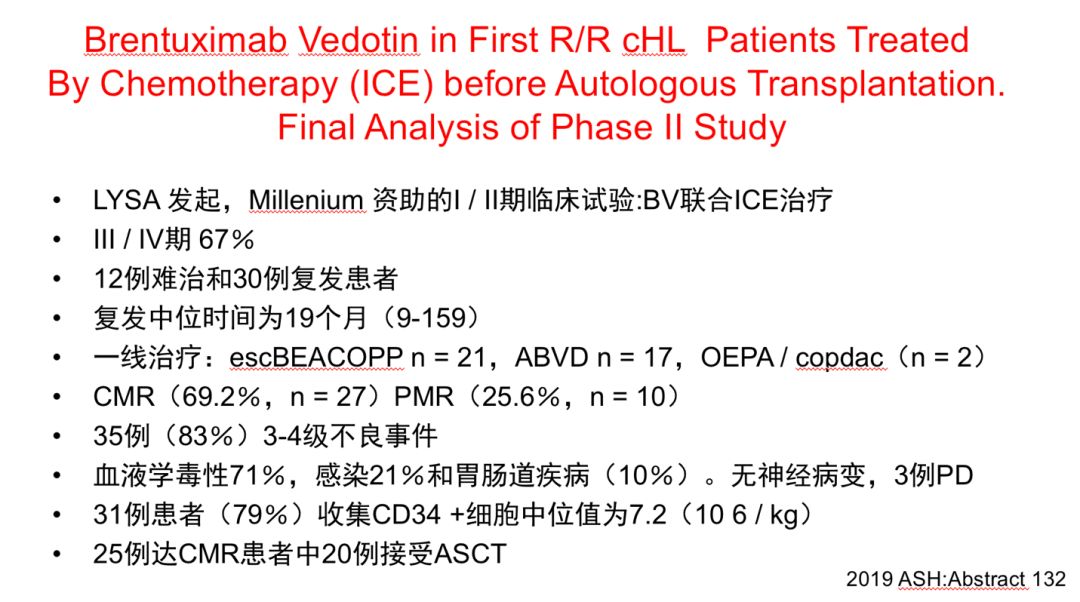 Brentuximab Vedotin in First R/R cHL Patients Treated By Chemotherapy (ICE) before Autologous Transplantation. Final Analysis of Phase II Study

• LYSA 发起，Millenium 资助的I / II期临床试验:BV联合ICE治疗
• III / IV期 67%
• 12例难治和30例复发患者
• 复发中位时间为19个月（9-159）
• 一线治疗：escBEACOPP n = 21，ABVD n = 17，OEPA / copdac（n = 2）
• CMR（69.2%，n = 27）PMR（25.6%，n = 10）
• 35例（83%）3-4级不良事件
• 血液学毒性71%，感染21%和胃肠道疾病（10%）。无神经病变，3例PD
• 31例患者（79%）收集CD34 +细胞中位值为7.2（10 6 / kg）
• 25例达CMR患者中20例接受ASCT

2019 ASH:Abstract 132